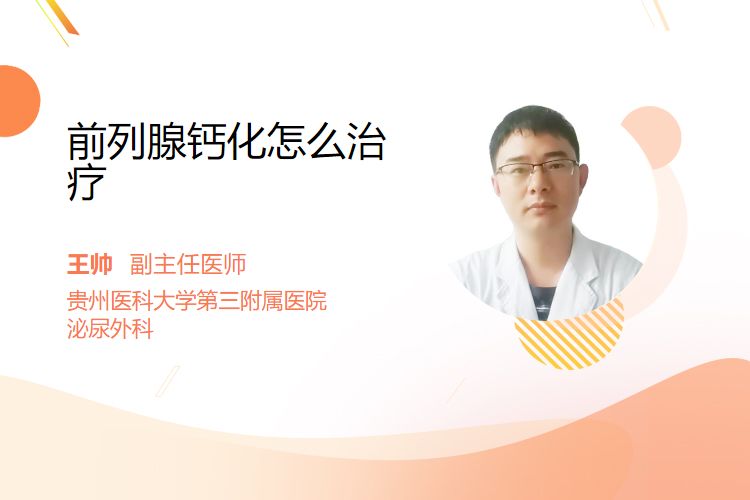 前列腺钙化怎么治疗

王帅 副主任医师
贵州医科大学第三附属医院
泌尿外科